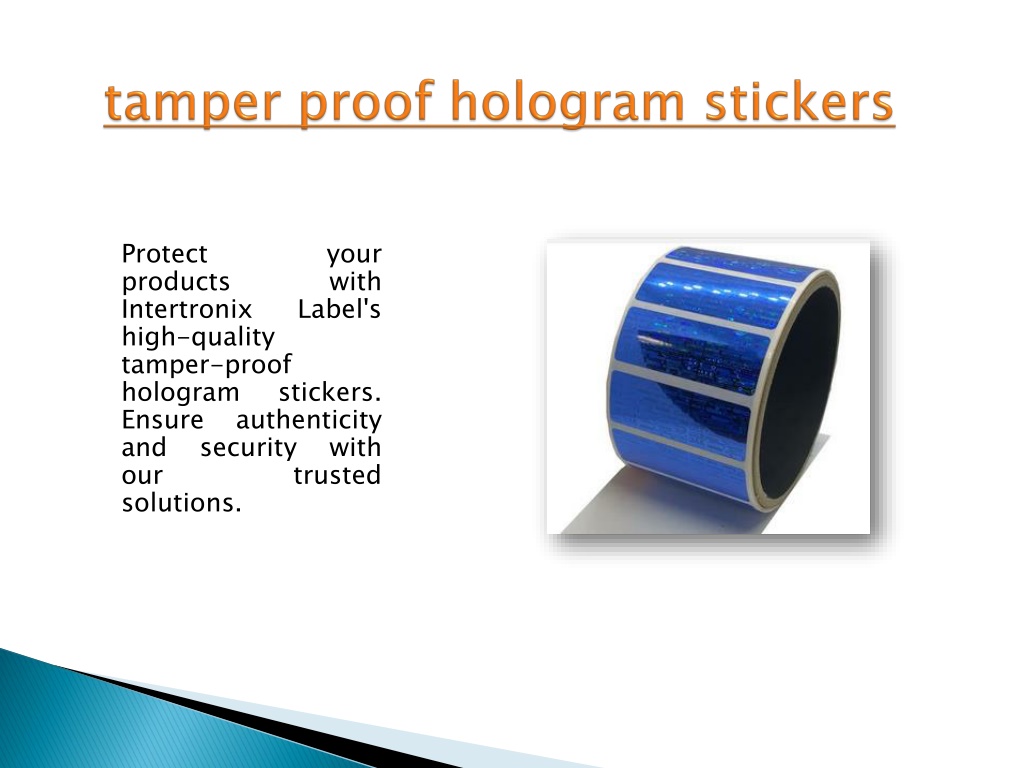 tamper proof hologram stickers

Protect your products with Intertronix Label's high-quality tamper-proof hologram stickers. Ensure authenticity and security with our trusted solutions.